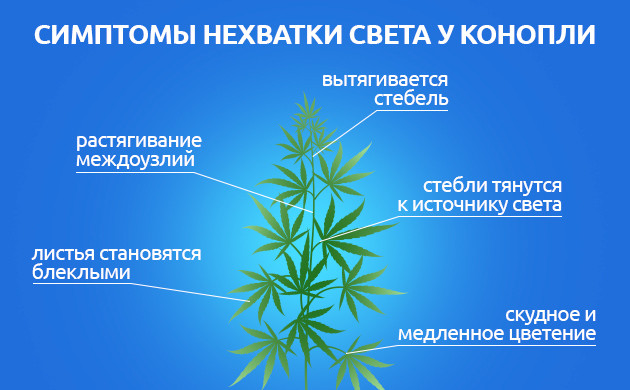 СИМПТОМЫ НЕХВАТКИ СВЕТА У КОНОПЛИ

вытягивается стебель

растягивание междоузлий

стебли тянутся к источнику света

листья становятся блеклыми

скудное и медленное цветение